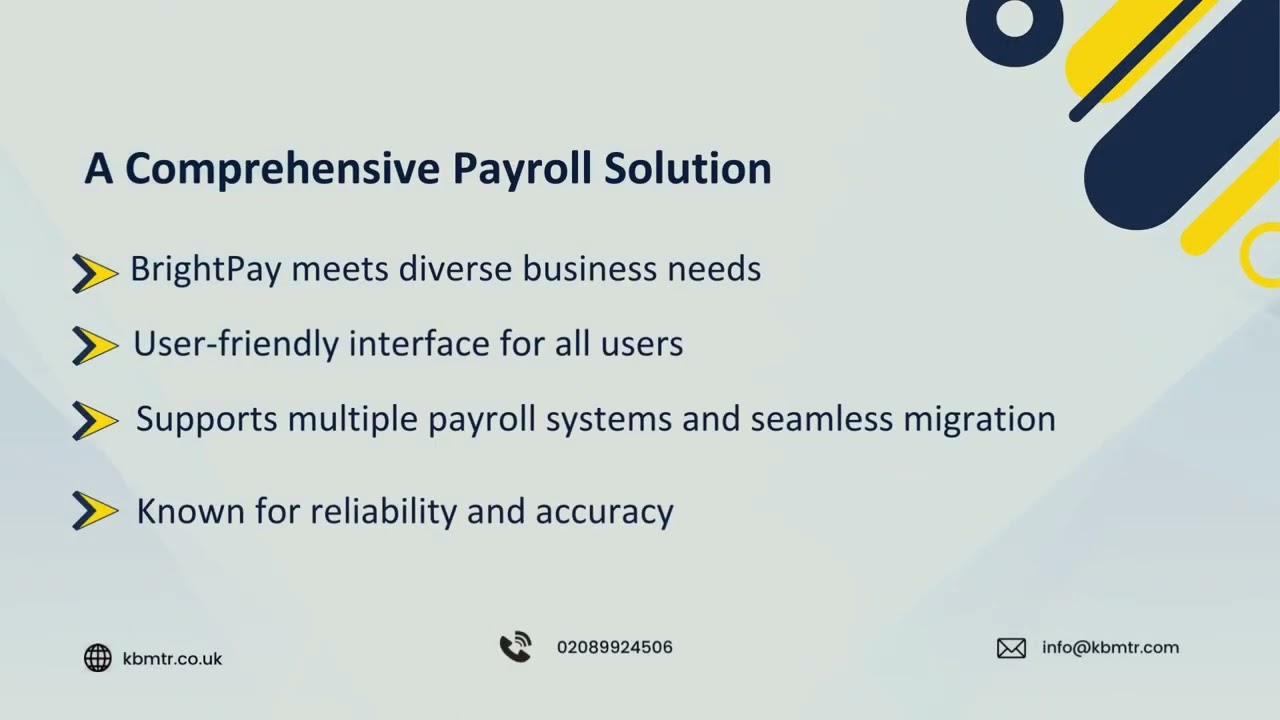 A Comprehensive Payroll Solution

BrightPay meets diverse business needs

User-friendly interface for all users

Supports multiple payroll systems and seamless migration

Known for reliability and accuracy

kbmtr.co.uk

02089924506

info@kbmtr.com